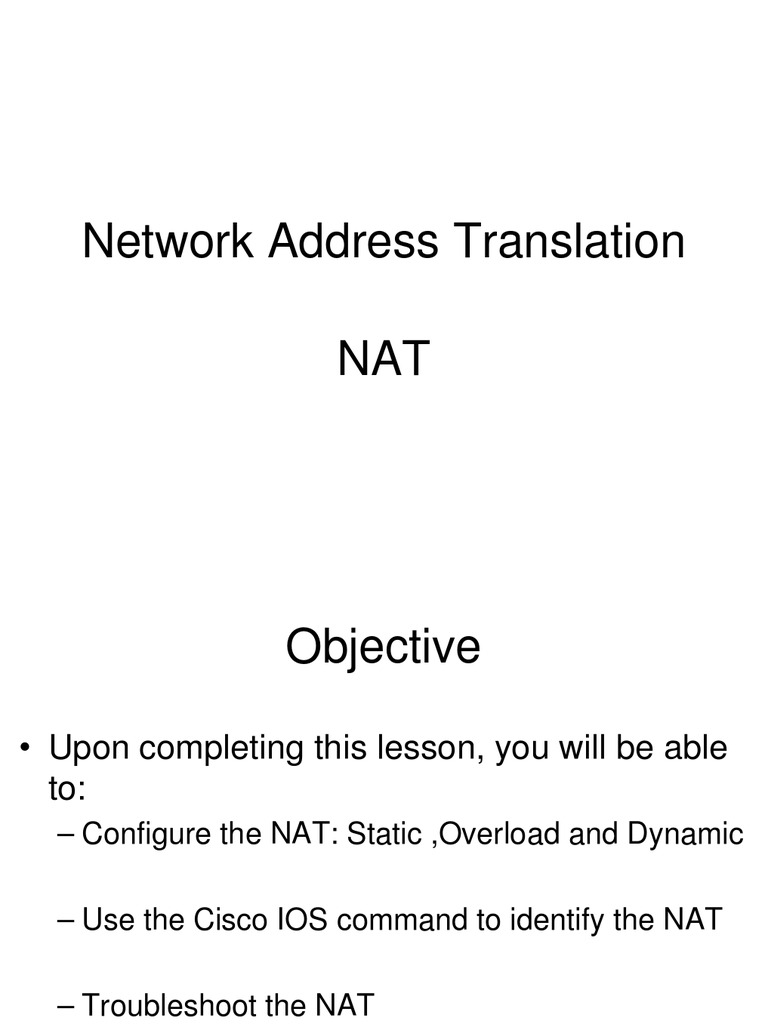 Network Address Translation

NAT

Objective

• Upon completing this lesson, you will be able to:

– Configure the NAT: Static ,Overload and Dynamic

– Use the Cisco IOS command to identify the NAT

– Troubleshoot the NAT